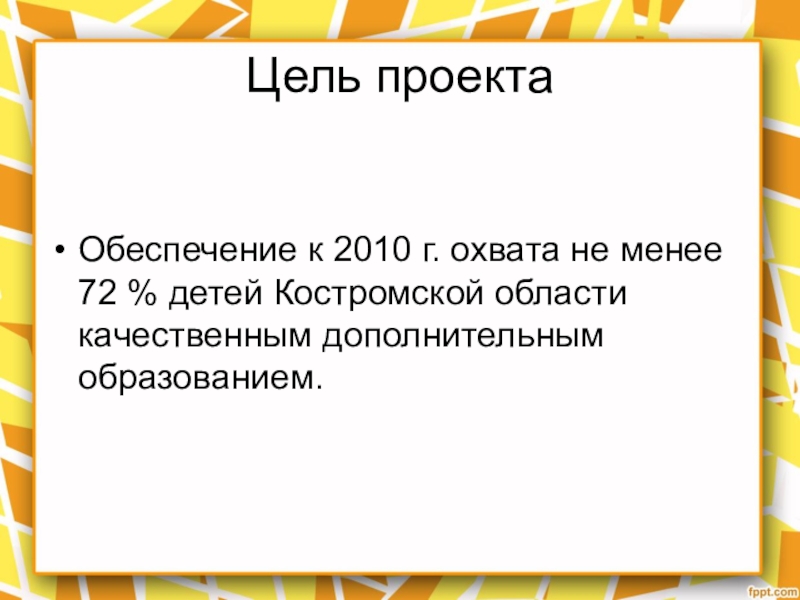 Цель проекта

• Обеспечение к 2010 г. охвата не менее 72 % детей Костромской области качественным дополнительным образованием.

fppt.com